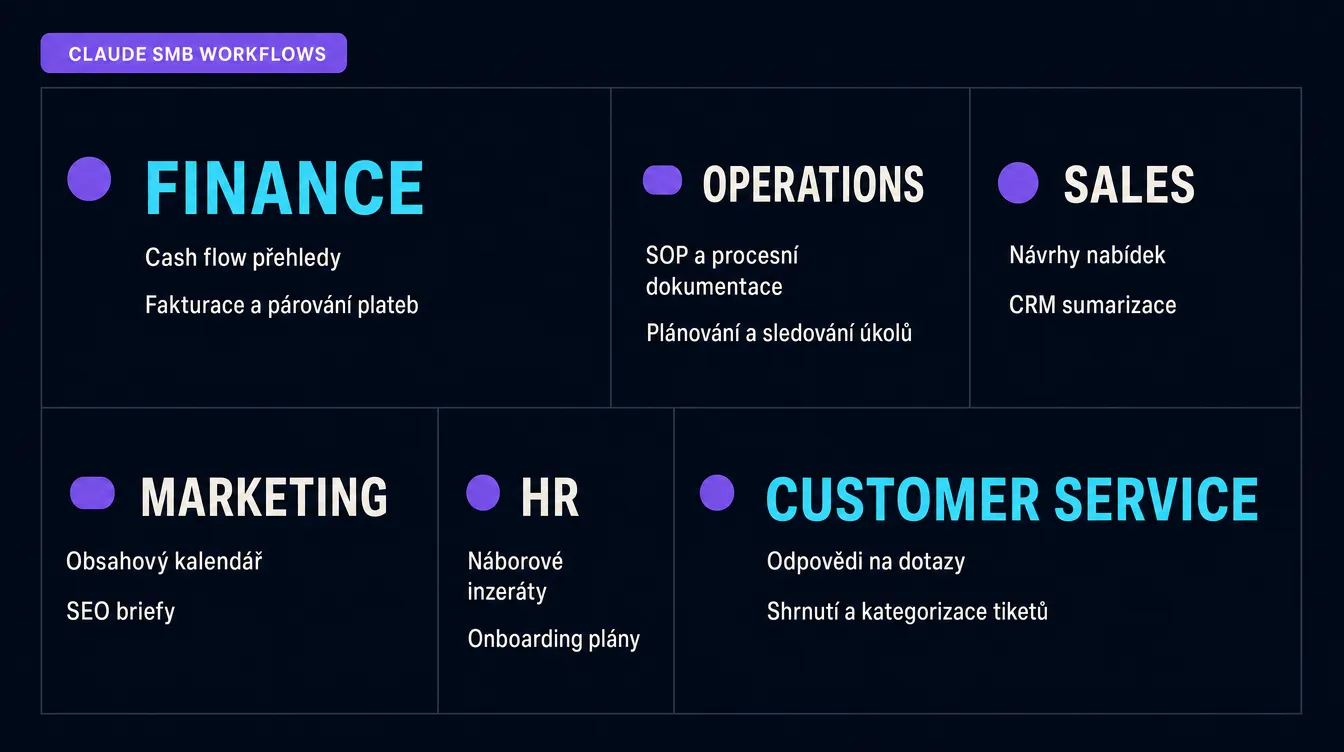 CLAUDE SMB WORKFLOWS

FINANCE

Cash flow přehledy

Fakturace a párování plateb

OPERATIONS

SOP a procesní dokumentace

Plánování a sledování úkolů

SALES

Návrhy nabídek

CRM sumarizace

MARKETING

Obsahový kalendář

SEO briefy

HR

Náborové inzeráty

Onboarding plány

CUSTOMER SERVICE

Odpovědi na dotazy

Shrnutí a kategorizace tiketů